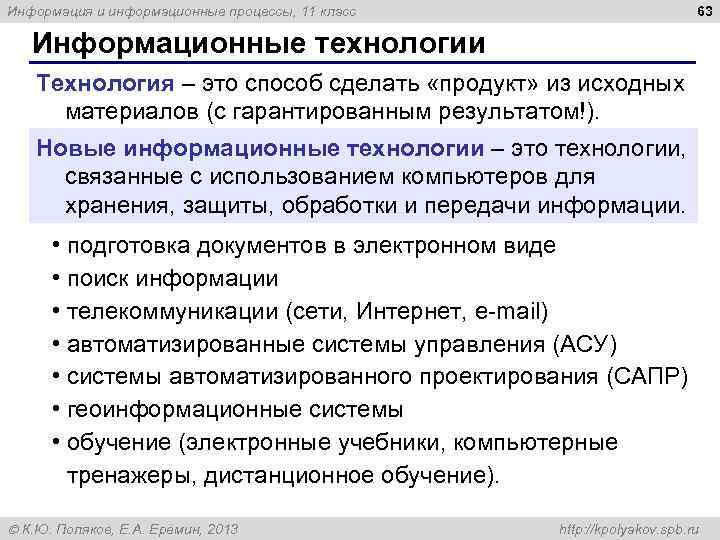 Информация и информационные процессы, 11 класс

63

Информационные технологии

Технология – это способ сделать «продукт» из исходных материалов (с гарантированным результатом!).

Новые информационные технологии – это технологии, связанные с использованием компьютеров для хранения, защиты, обработки и передачи информации.

• подготовка документов в электронном виде
• поиск информации
• телекоммуникации (сети, Интернет, e-mail)
• автоматизированные системы управления (АСУ)
• системы автоматизированного проектирования (САПР)
• геоинформационные системы
• обучение (электронные учебники, компьютерные тренажеры, дистанционное обучение).

© К.Ю. Поляков, Е.А. Еремин, 2013

http://kpolyakov.spb.ru